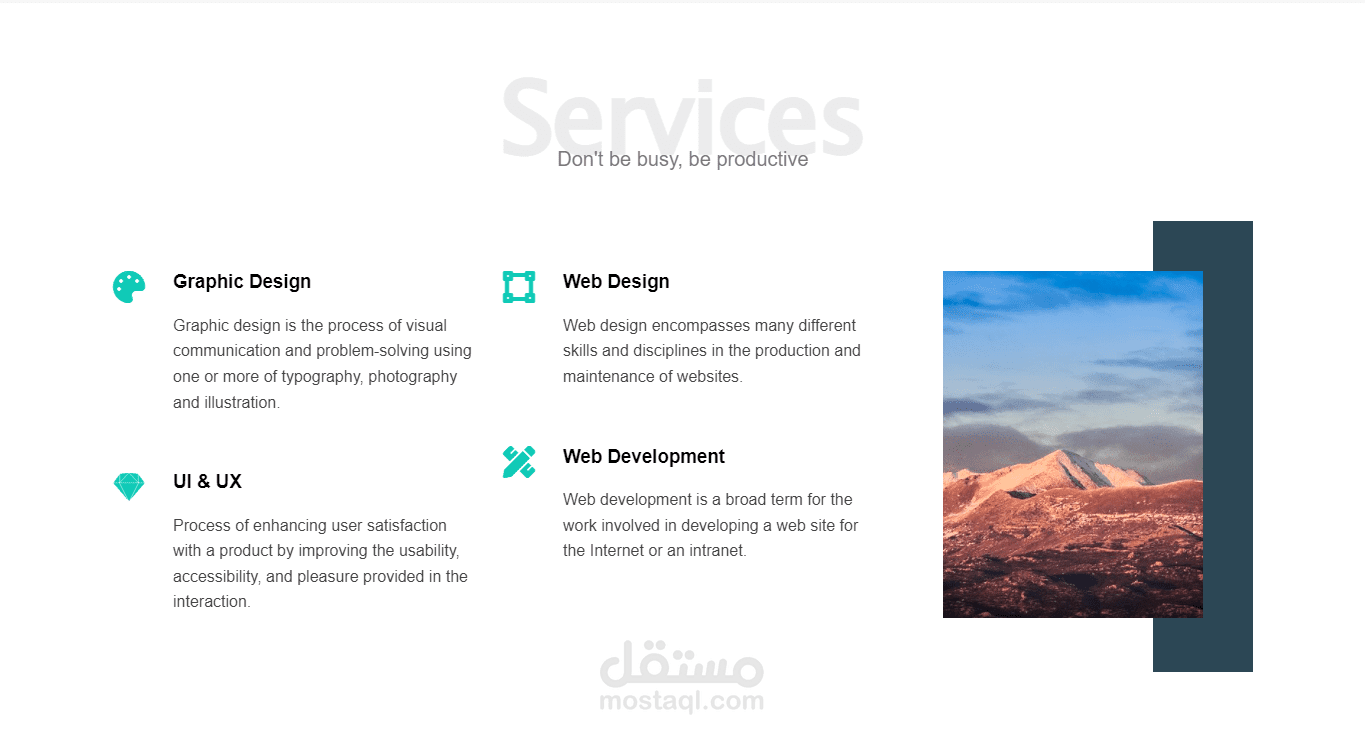 Services

Don't be busy, be productive

Graphic Design

Graphic design is the process of visual communication and problem-solving using one or more of typography, photography and illustration.

UI & UX

Process of enhancing user satisfaction with a product by improving the usability, accessibility, and pleasure provided in the interaction.

Web Design

Web design encompasses many different skills and disciplines in the production and maintenance of websites.

Web Development

Web development is a broad term for the work involved in developing a web site for the Internet or an intranet.

مستقل
mostaql.com